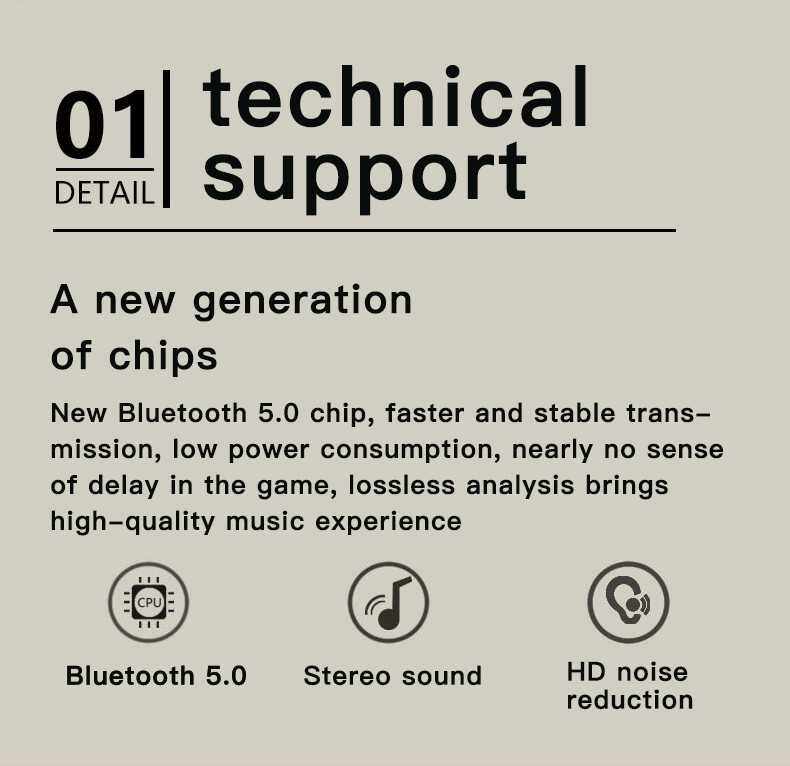 01
DETAIL

technical support

A new generation of chips

New Bluetooth 5.0 chip, faster and stable transmission, low power consumption, nearly no sense of delay in the game, lossless analysis brings high-quality music experience

CPU

Bluetooth 5.0

Stereo sound

HD noise reduction